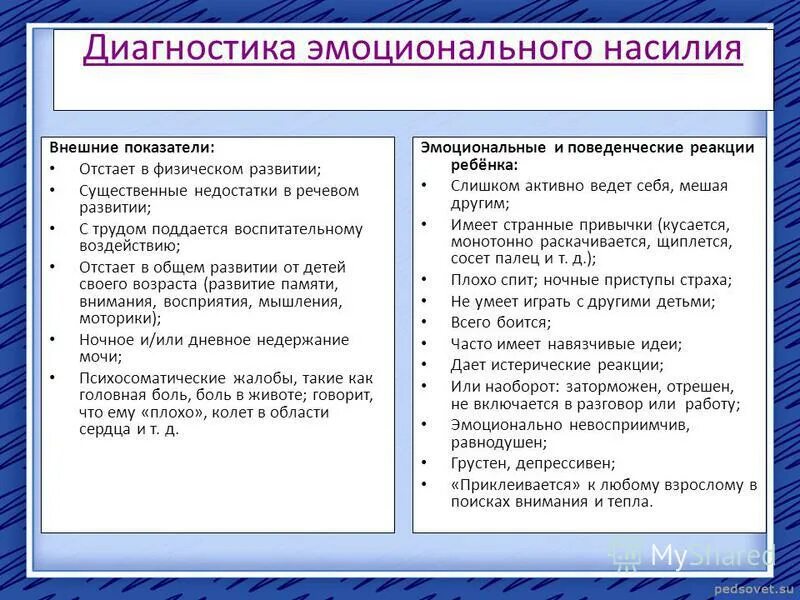 Диагностика эмоционального насилия

Внешние показатели:
• Отстает в физическом развитии;
• Существенные недостатки в речевом развитии;
• С трудом поддается воспитательному воздействию;
• Отстает в общем развитии от детей своего возраста (развитие памяти, внимания, восприятия, мышления, моторики);
• Ночное и/или дневное недержание мочи;
• Психосоматические жалобы, такие как головная боль, боль в животе; говорит, что ему «плохо», колет в области сердца и т. д.

Эмоциональные и поведенческие реакции ребёнка:
• Слишком активно ведет себя, мешая другим;
• Имеет странные привычки (кусается, монотонно раскачивается, щиплется, сосет палец и т. д.);
• Плохо спит; ночные приступы страха;
• Не умеет играть с другими детьми;
• Всего боится;
• Часто имеет навязчивые идеи;
• Дает истерические реакции;
• Или наоборот: заторможен, отрешен, не включается в разговор или работу;
• Эмоционально невосприимчив, равнодушен;
• Грустен, депрессивен;
• «Приклеивается» к любому взрослому в поисках внимания и тепла.

MyShared
pedsovet.su